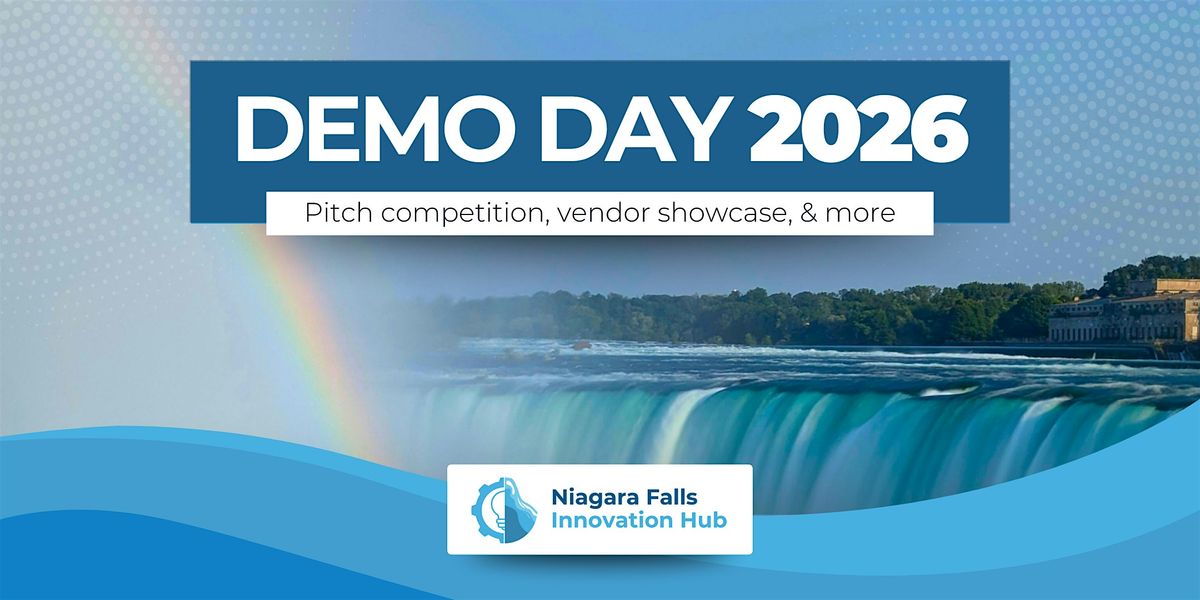 DEMO DAY 2026

Pitch competition, vendor showcase, & more

Niagara Falls
Innovation Hub